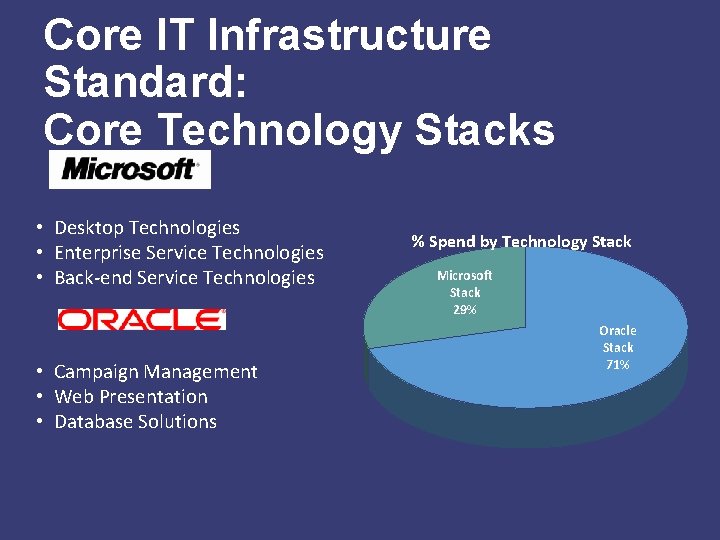 Core IT Infrastructure Standard:
Core Technology Stacks

Microsoft

• Desktop Technologies
• Enterprise Service Technologies
• Back-end Service Technologies

ORACLE

• Campaign Management
• Web Presentation
• Database Solutions

% Spend by Technology Stack

Microsoft Stack 29%

Oracle Stack 71%